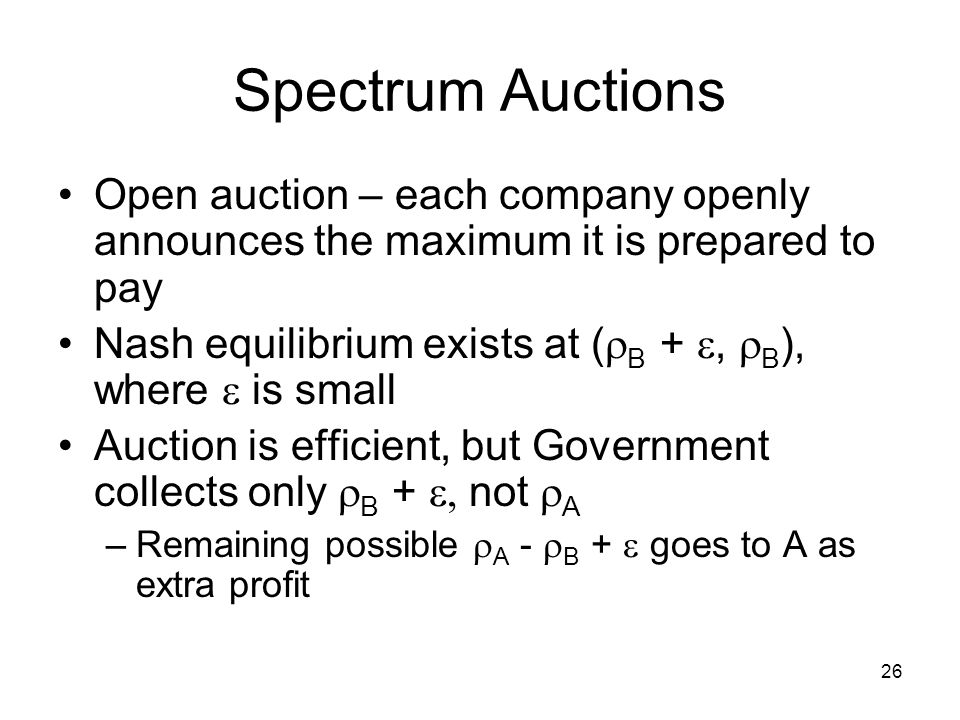 Spectrum Auctions

• Open auction – each company openly announces the maximum it is prepared to pay

• Nash equilibrium exists at ($\rho_B + \varepsilon$, $\rho_B$), where $\varepsilon$ is small

• Auction is efficient, but Government collects only $\rho_B + \varepsilon$, not $\rho_A$

– Remaining possible $\rho_A - \rho_B + \varepsilon$ goes to A as extra profit

26